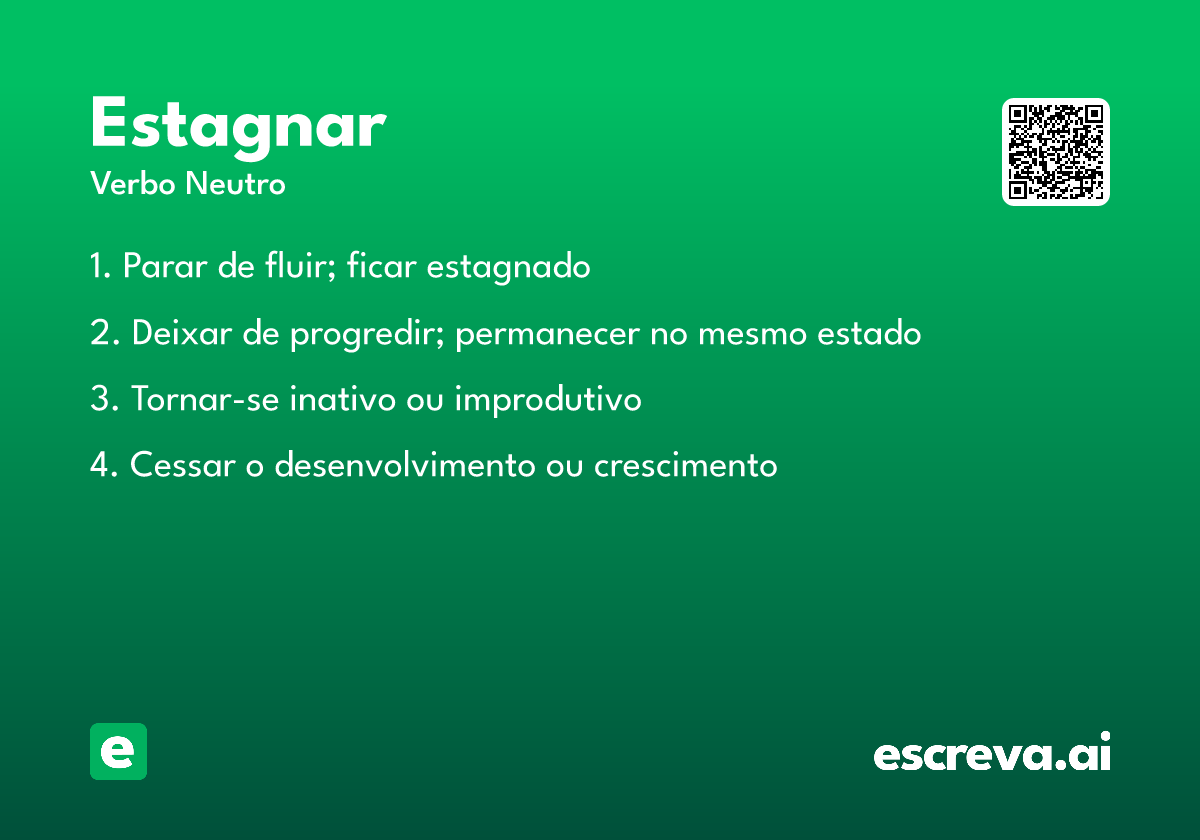 Estagnar
Verbo Neutro

1. Parar de fluir; ficar estagnado

2. Deixar de progredir; permanecer no mesmo estado

3. Tornar-se inativo ou improdutivo

4. Cessar o desenvolvimento ou crescimento

e

escreva.ai